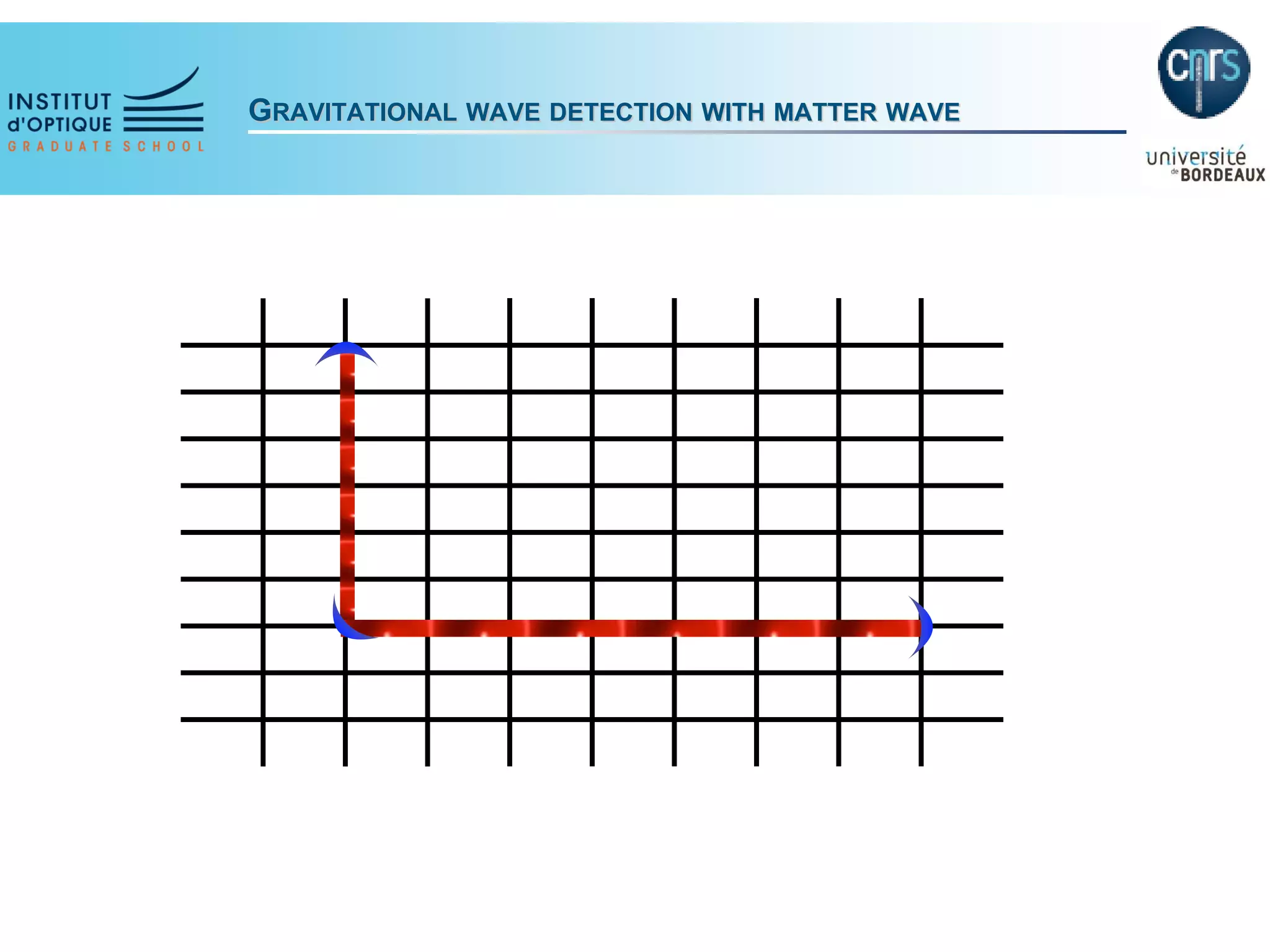 INSTITUT d'OPTIQUE GRADUATE SCHOOL

GRAVITATIONAL WAVE DETECTION WITH MATTER WAVE

cnrs

université de BORDEAUX